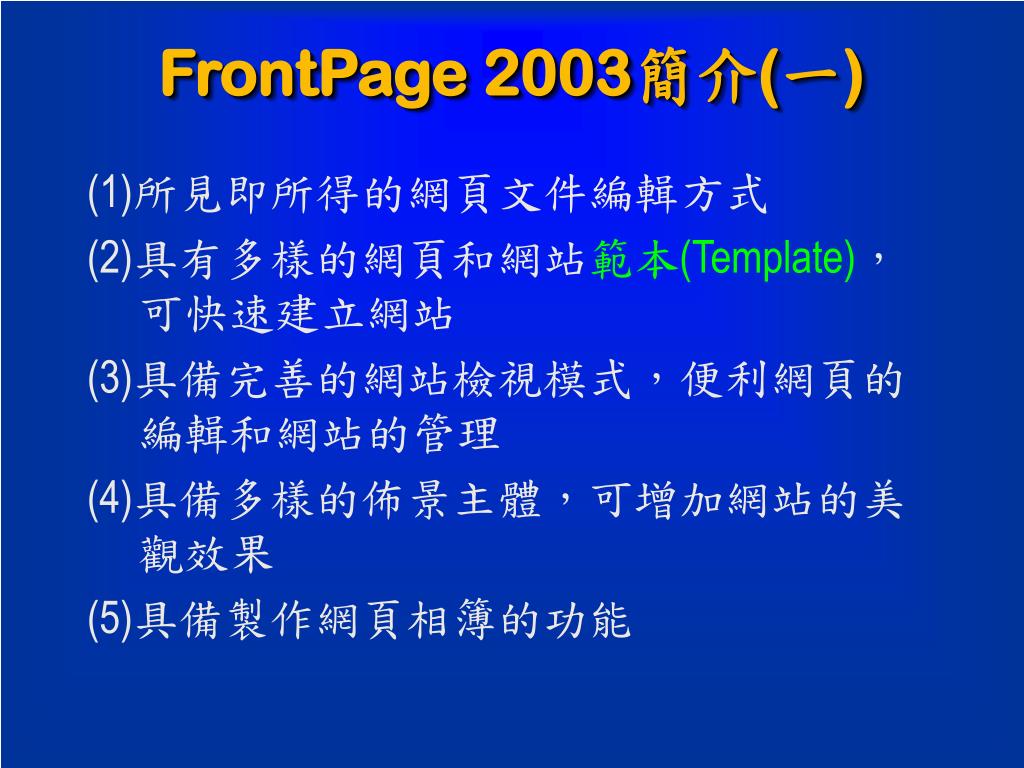 FrontPage 2003簡介(一)

(1)所見即所得的網頁文件編輯方式

(2)具有多樣的網頁和網站範本(Template)，可快速建立網站

(3)具備完善的網站檢視模式，便利網頁的編輯和網站的管理

(4)具備多樣的佈景主體，可增加網站的美觀效果

(5)具備製作網頁相簿的功能